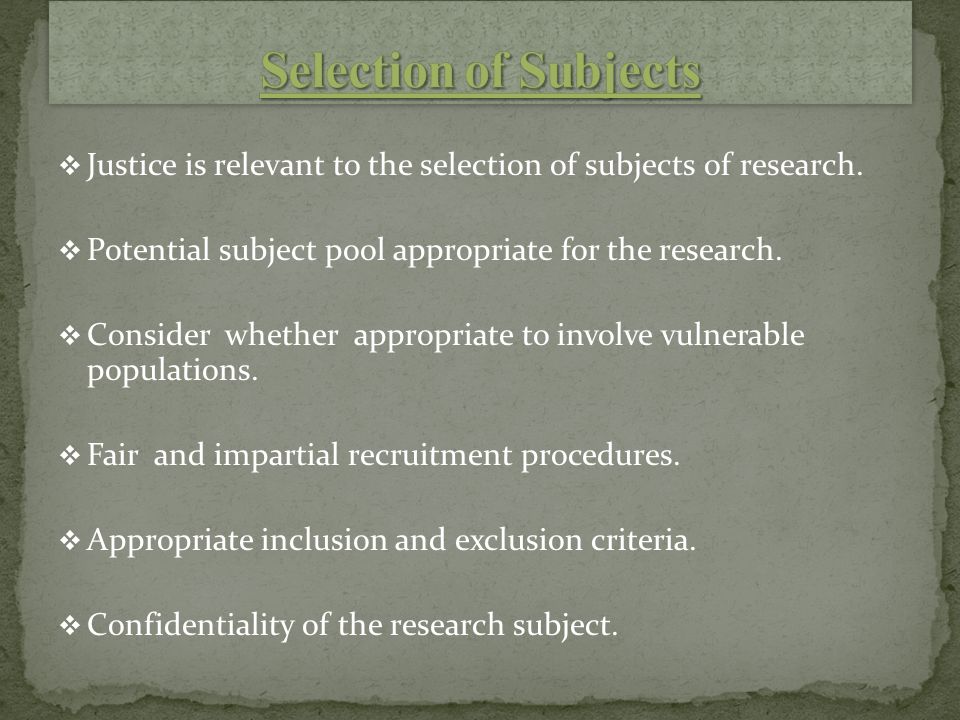 Selection of Subjects

❖ Justice is relevant to the selection of subjects of research.

❖ Potential subject pool appropriate for the research.

❖ Consider whether appropriate to involve vulnerable populations.

❖ Fair and impartial recruitment procedures.

❖ Appropriate inclusion and exclusion criteria.

❖ Confidentiality of the research subject.